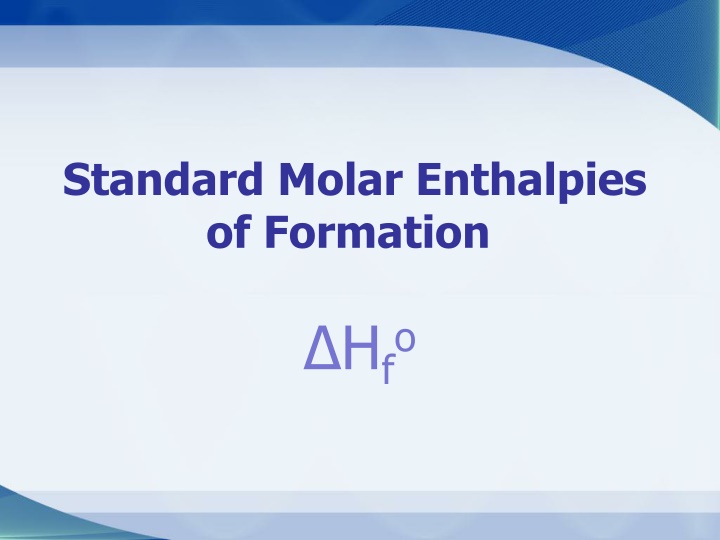 Standard Molar Enthalpies of Formation

$\Delta H_f^o$